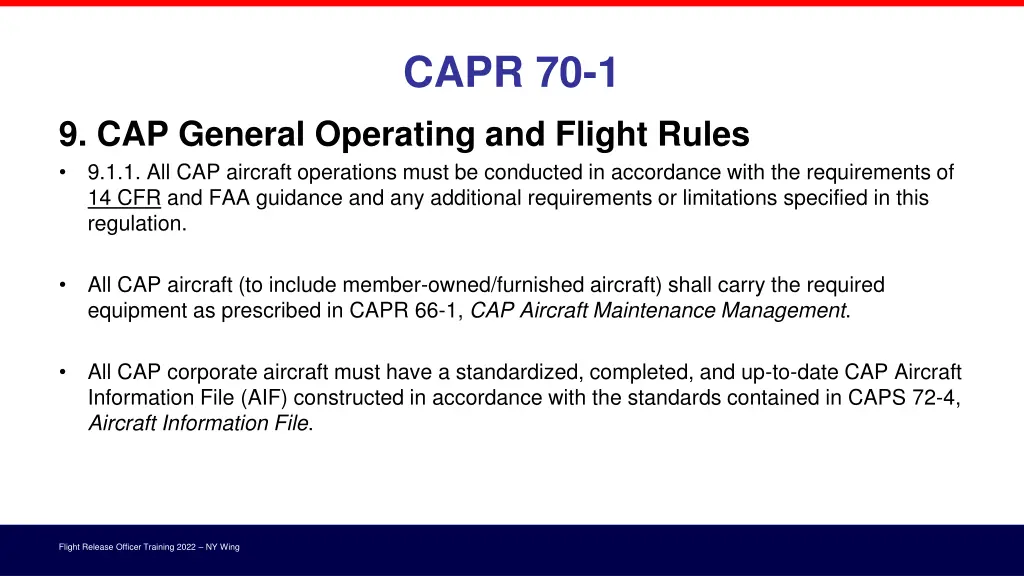 CAPR 70-1

9. CAP General Operating and Flight Rules

• 9.1.1. All CAP aircraft operations must be conducted in accordance with the requirements of 14 CFR and FAA guidance and any additional requirements or limitations specified in this regulation.

• All CAP aircraft (to include member-owned/furnished aircraft) shall carry the required equipment as prescribed in CAPR 66-1, CAP Aircraft Maintenance Management.

• All CAP corporate aircraft must have a standardized, completed, and up-to-date CAP Aircraft Information File (AIF) constructed in accordance with the standards contained in CAPS 72-4, Aircraft Information File.

Flight Release Officer Training 2022 – NY Wing